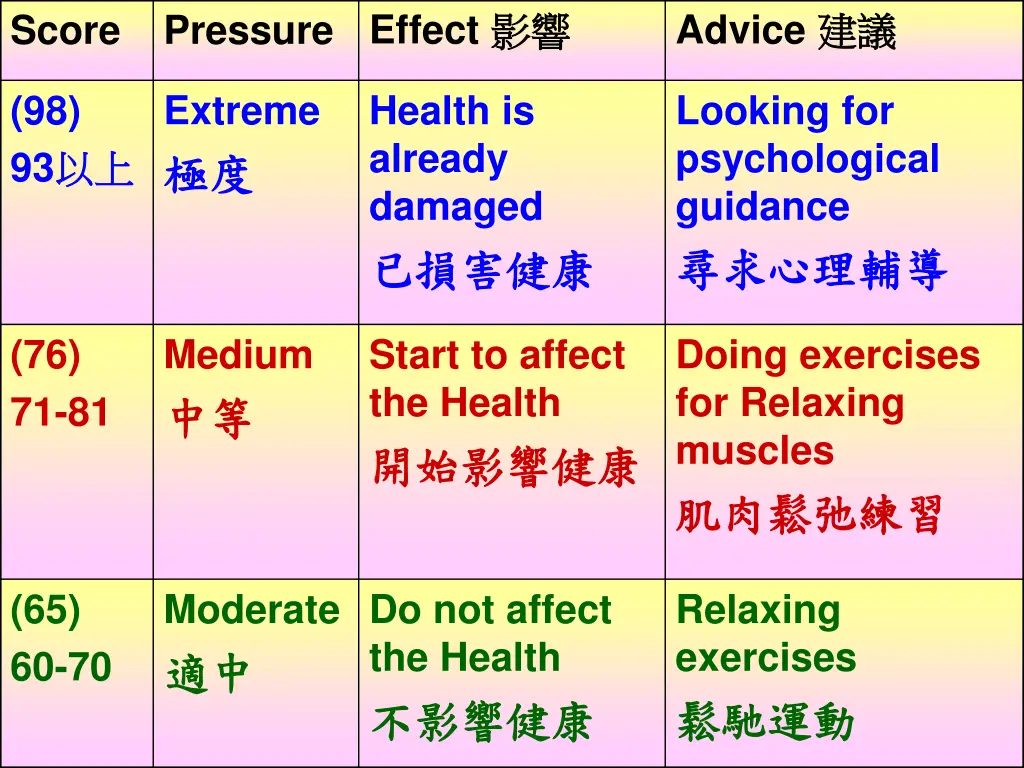 | Score | Pressure | Effect 影響 | Advice 建議 |
|---|---|---|---|
| (98) 93以上 | Extreme 極度 | Health is already damaged 已損害健康 | Looking for psychological guidance 尋求心理輔導 |
| (76) 71-81 | Medium 中等 | Start to affect the Health 開始影響健康 | Doing exercises for Relaxing muscles 肌肉鬆弛練習 |
| (65) 60-70 | Moderate 適中 | Do not affect the Health 不影響健康 | Relaxing exercises 鬆馳運動 |